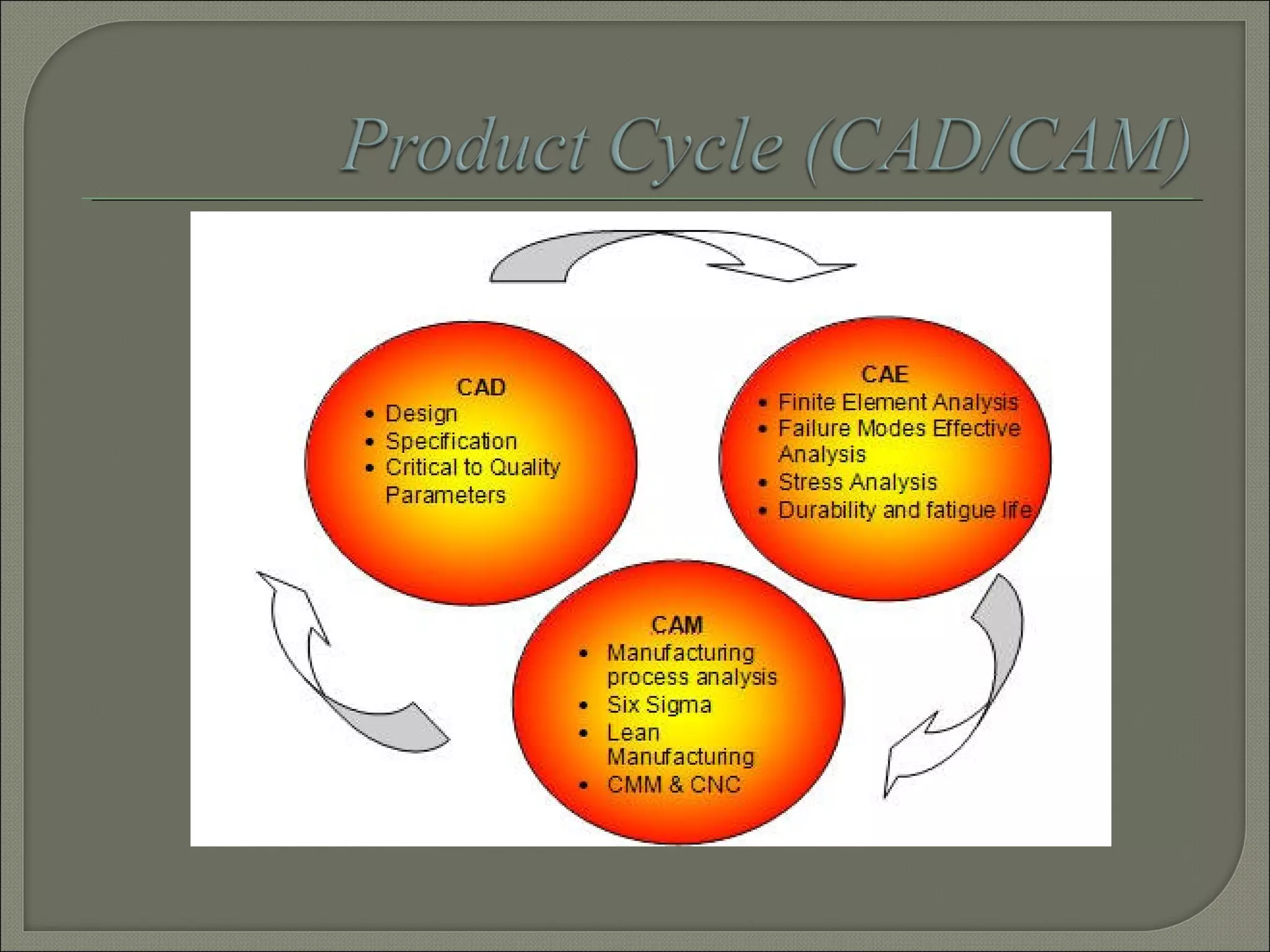 Product Cycle (CAD/CAM)

CAD
• Design
• Specification
• Critical to Quality Parameters

CAE
• Finite Element Analysis
• Failure Modes Effective Analysis
• Stress Analysis
• Durability and fatigue life

CAM
• Manufacturing process analysis
• Six Sigma
• Lean Manufacturing
• CMM & CNC